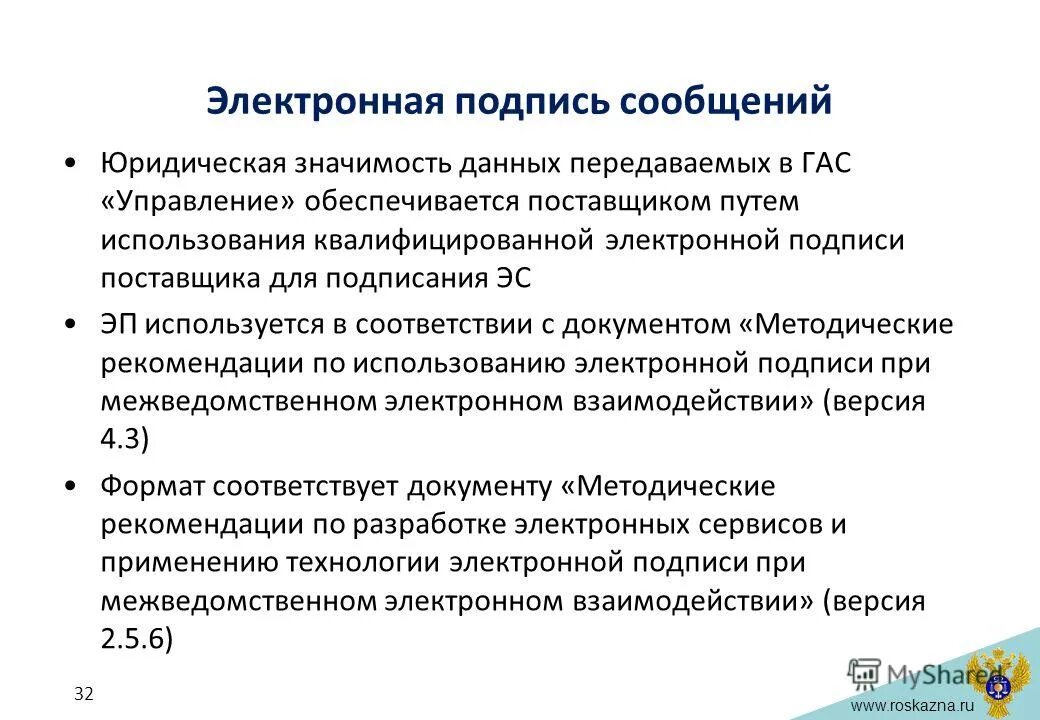 Электронная подпись сообщений

• Юридическая значимость данных передаваемых в ГАС «Управление» обеспечивается поставщиком путем использования квалифицированной электронной подписи поставщика для подписания ЭС

• ЭП используется в соответствии с документом «Методические рекомендации по использованию электронной подписи при межведомственном электронном взаимодействии» (версия 4.3)

• Формат соответствует документу «Методические рекомендации по разработке электронных сервисов и применению технологии электронной подписи при межведомственном электронном взаимодействии» (версия 2.5.6)

32

MyShared

www.roskazna.ru